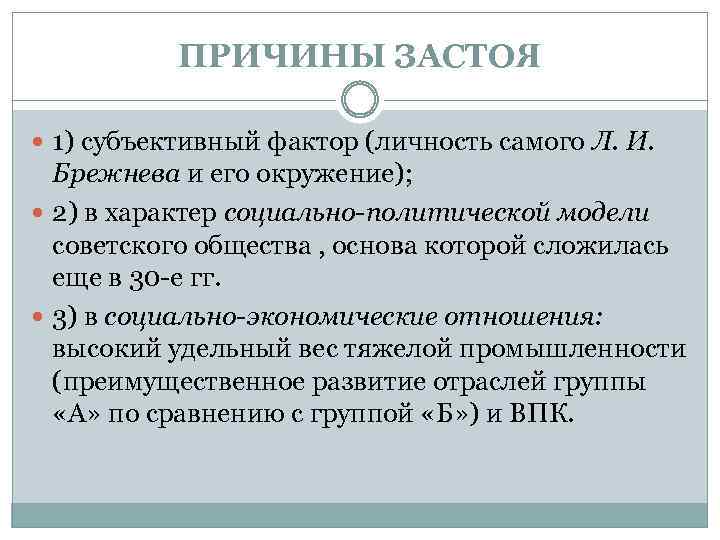 ПРИЧИНЫ ЗАСТОЯ

1) субъективный фактор (личность самого Л. И. Брежнева и его окружение);

2) в характер социально-политической модели советского общества , основа которой сложилась еще в 30-е гг.

3) в социально-экономические отношения: высокий удельный вес тяжелой промышленности (преимущественное развитие отраслей группы «А» по сравнению с группой «Б») и ВПК.